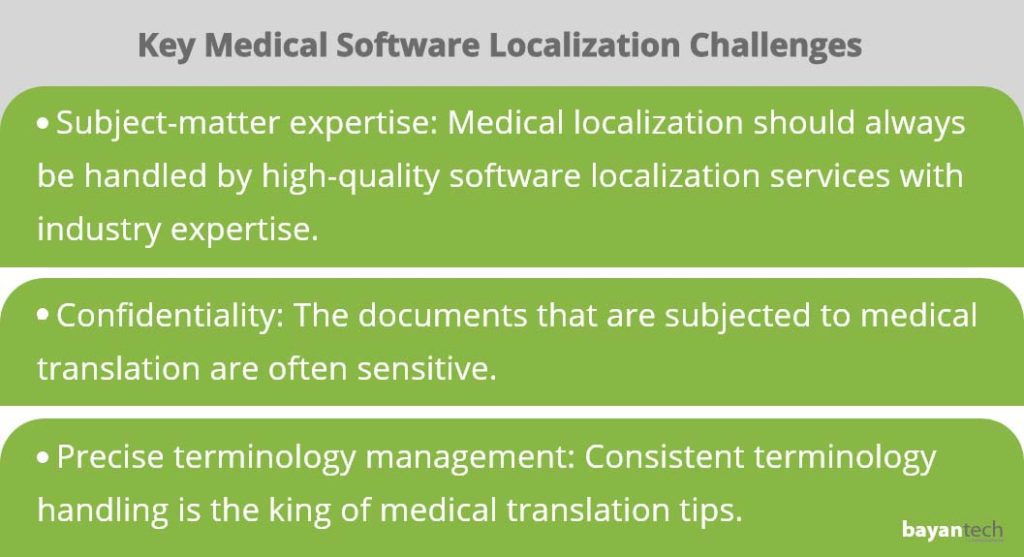 Key Medical Software Localization Challenges

• Subject-matter expertise: Medical localization should always be handled by high-quality software localization services with industry expertise.

• Confidentiality: The documents that are subjected to medical translation are often sensitive.

• Precise terminology management: Consistent terminology handling is the king of medical translation tips.

bayantech